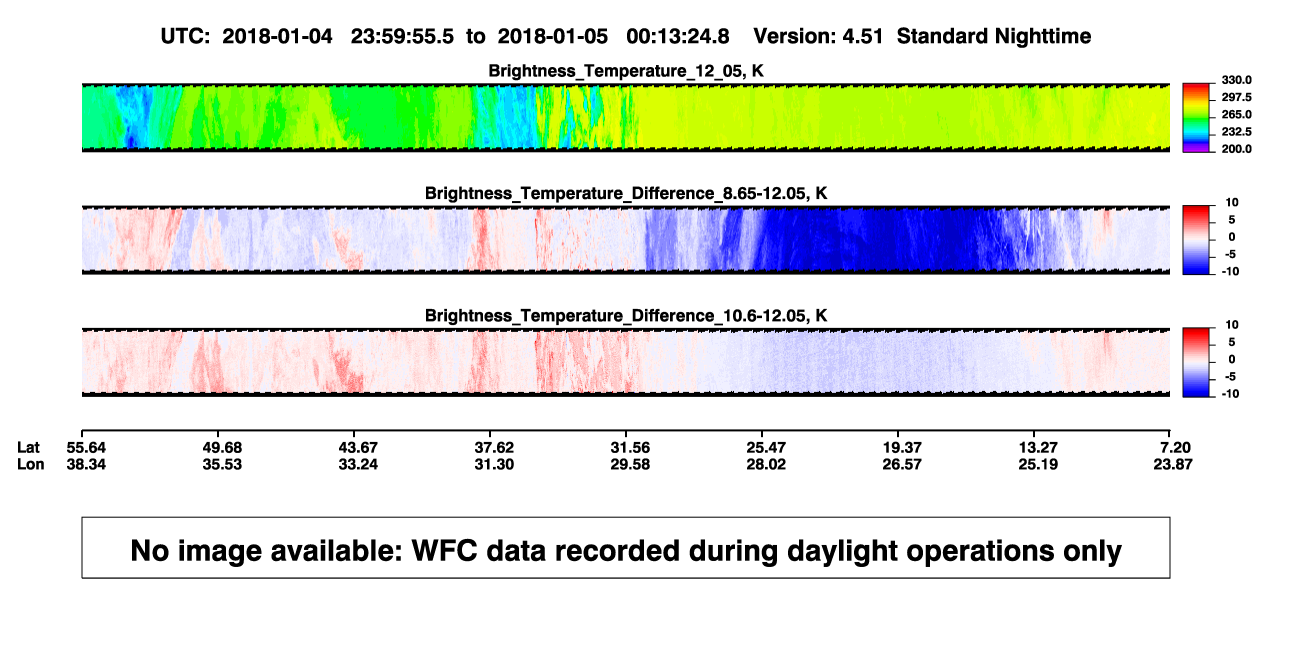 UTC: 2018-01-04 23:59:55.5 to 2018-01-05 00:13:24.8 Version: 4.51 Standard Nighttime

Brightness_Temperature_12_05, K

330.0
297.5
265.0
232.5
200.0

Brightness_Temperature_Difference_8.65-12.05, K

10
5
0
-5
-10

Brightness_Temperature_Difference_10.6-12.05, K

10
5
0
-5
-10

| Lat | 55.64 | 49.68 | 43.67 | 37.62 | 31.56 | 25.47 | 19.37 | 13.27 | 7.20 |
|---|---|---|---|---|---|---|---|---|---|
| Lon | 38.34 | 35.53 | 33.24 | 31.30 | 29.58 | 28.02 | 26.57 | 25.19 | 23.87 |

No image available: WFC data recorded during daylight operations only